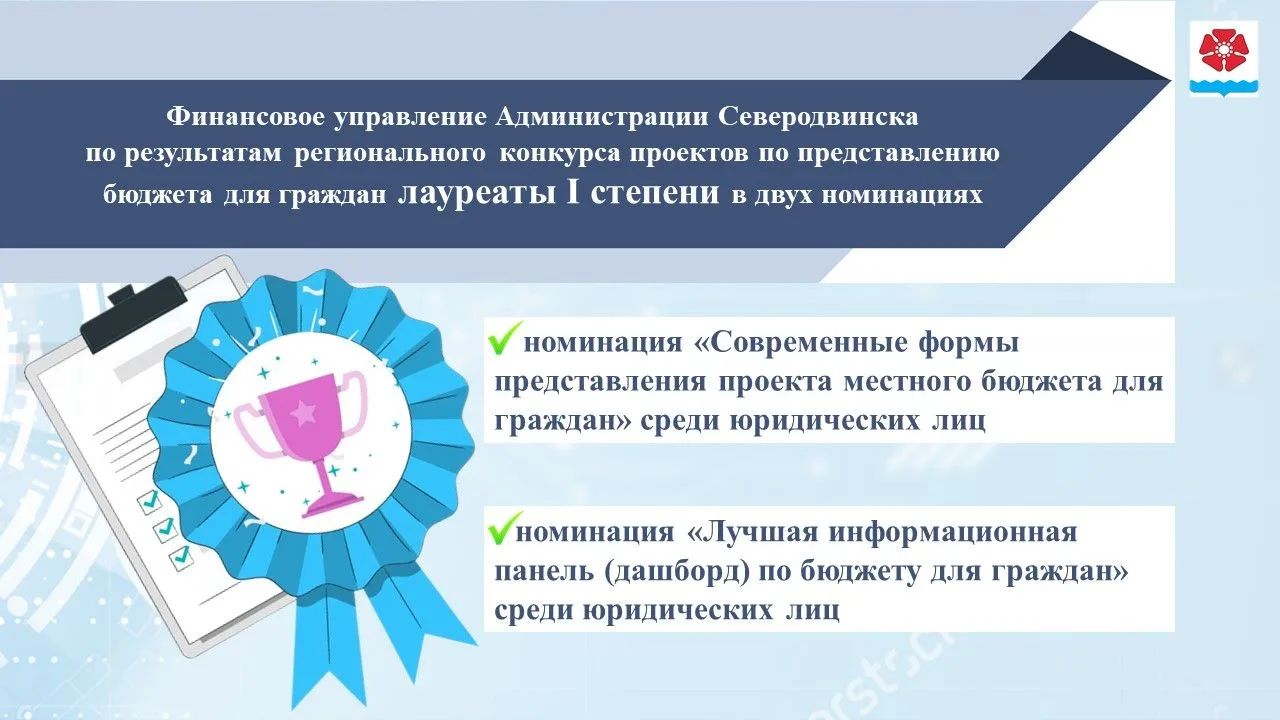 Финансовое управление Администрации Северодвинска по результатам регионального конкурса проектов по представлению бюджета для граждан лауреаты I степени в двух номинациях

номинация «Современные формы представления проекта местного бюджета для граждан» среди юридических лиц

номинация «Лучшая информационная панель (дашборд) по бюджету для граждан» среди юридических лиц